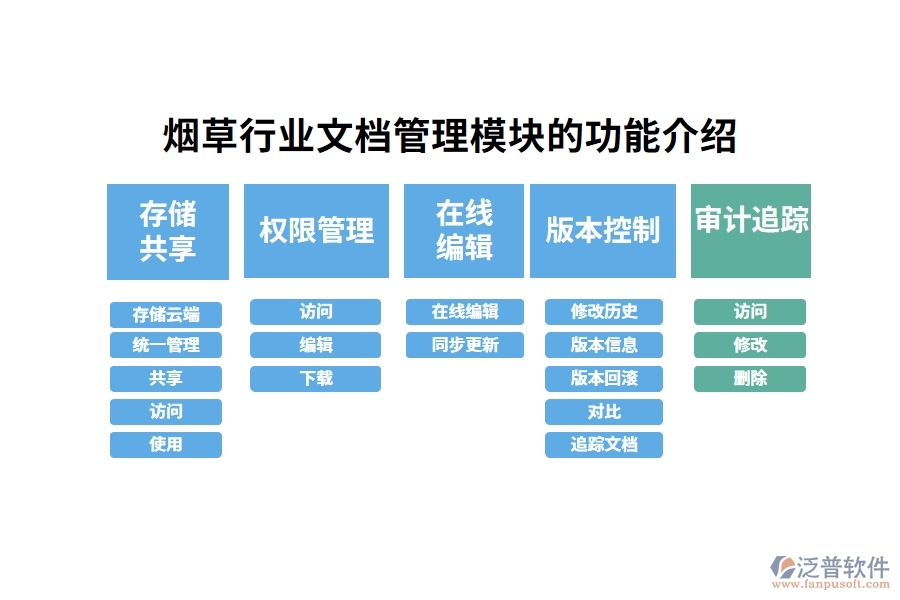 烟草行业文档管理模块的功能介绍

存储共享
存储云端
统一管理
共享
访问
使用

权限管理
访问
编辑
下载

在线编辑
在线编辑
同步更新

版本控制
修改历史
版本信息
版本回滚
对比
追踪文档

审计追踪
访问
修改
删除

泛普软件
www.fanpusoft.com